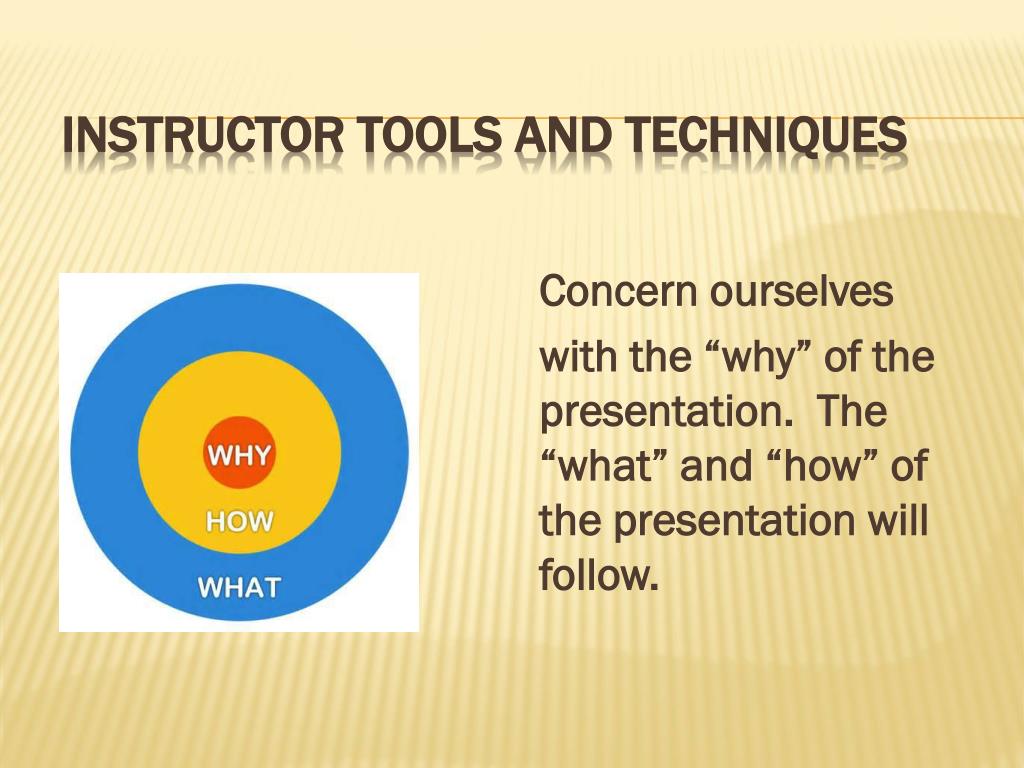 INSTRUCTOR TOOLS AND TECHNIQUES

WHY
HOW
WHAT

Concern ourselves with the “why” of the presentation. The “what” and “how” of the presentation will follow.